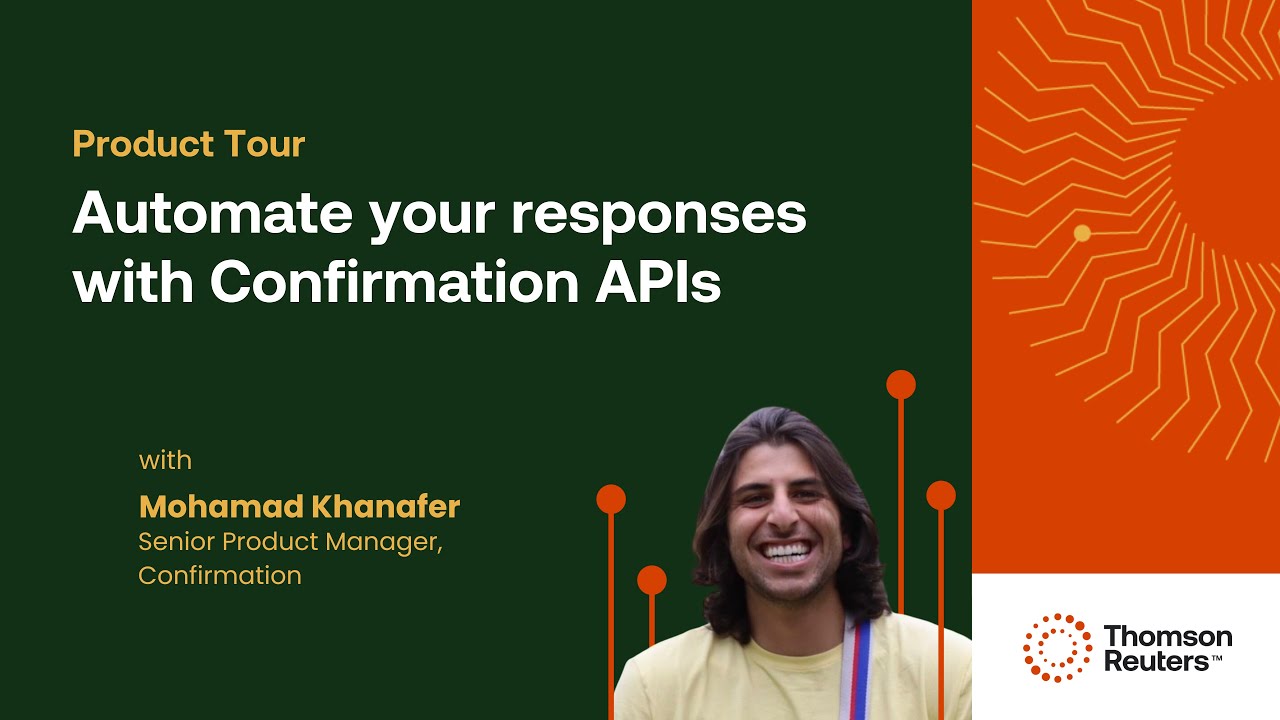 Product Tour

Automate your responses with Confirmation APIs

with

Mohamad Khanafer

Senior Product Manager, Confirmation

Thomson Reuters™